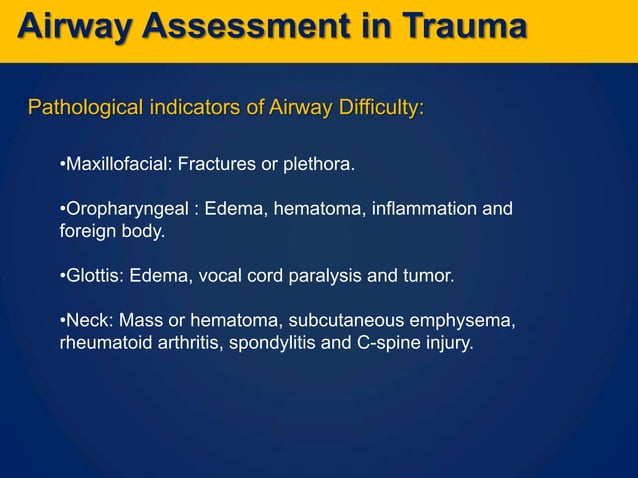 Airway Assessment in Trauma

Pathological indicators of Airway Difficulty:

•Maxillofacial: Fractures or plethora.

•Oropharyngeal : Edema, hematoma, inflammation and foreign body.

•Glottis: Edema, vocal cord paralysis and tumor.

•Neck: Mass or hematoma, subcutaneous emphysema, rheumatoid arthritis, spondylitis and C-spine injury.